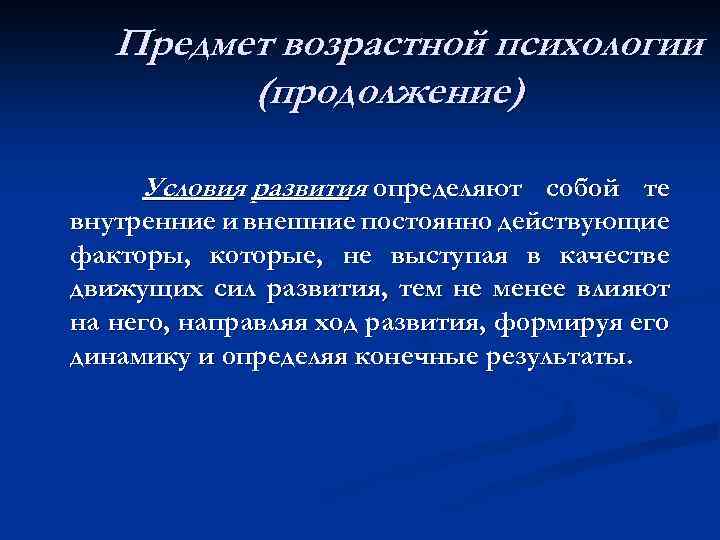 Предмет возрастной психологии (продолжение)

Условия развития определяют собой те внутренние и внешние постоянно действующие факторы, которые, не выступая в качестве движущих сил развития, тем не менее влияют на него, направляя ход развития, формируя его динамику и определяя конечные результаты.